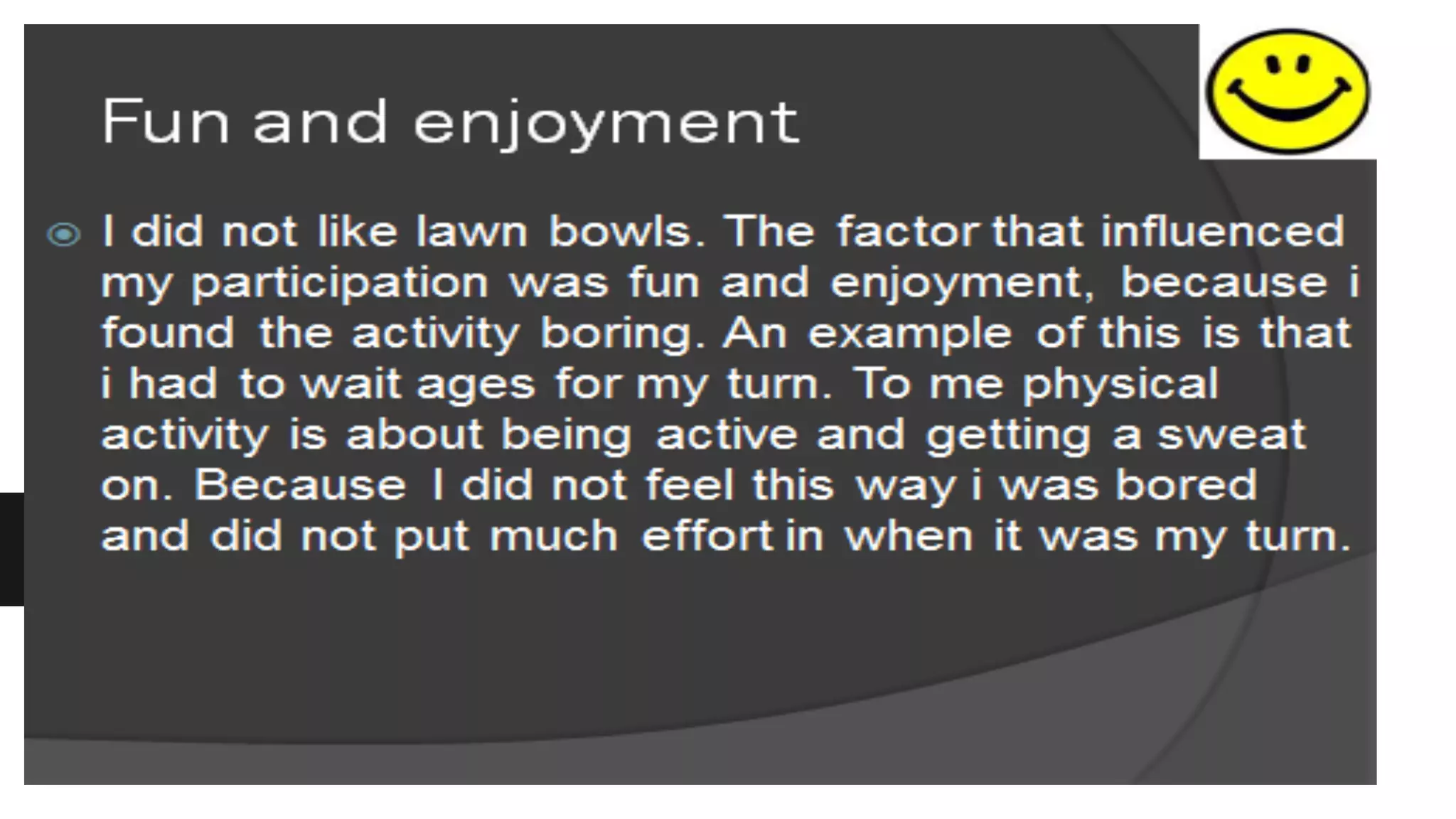 Fun and enjoyment

I did not like lawn bowls. The factor that influenced my participation was fun and enjoyment, because i found the activity boring. An example of this is that i had to wait ages for my turn. To me physical activity is about being active and getting a sweat on. Because I did not feel this way i was bored and did not put much effort in when it was my turn.